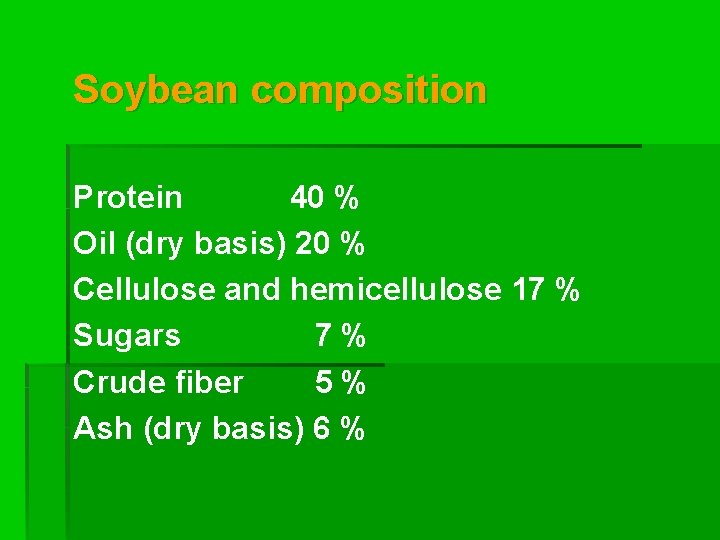 Soybean composition

Protein 40 %
Oil (dry basis) 20 %
Cellulose and hemicellulose 17 %
Sugars 7 %
Crude fiber 5 %
Ash (dry basis) 6 %